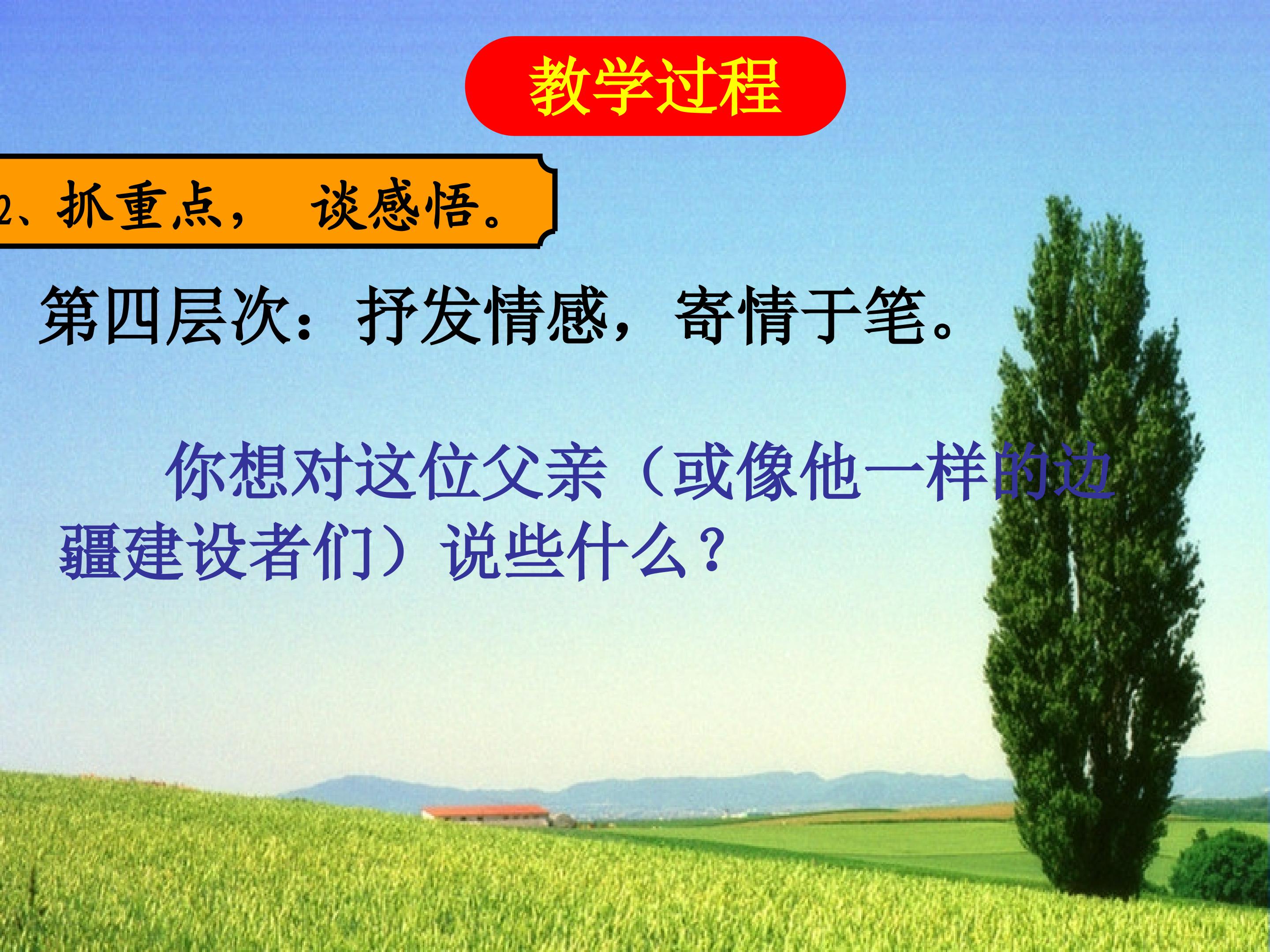 教学过程

2、抓重点， 谈感悟。

第四层次：抒发情感，寄情于笔。

你想对这位父亲（或像他一样的边疆建设者们）说些什么？